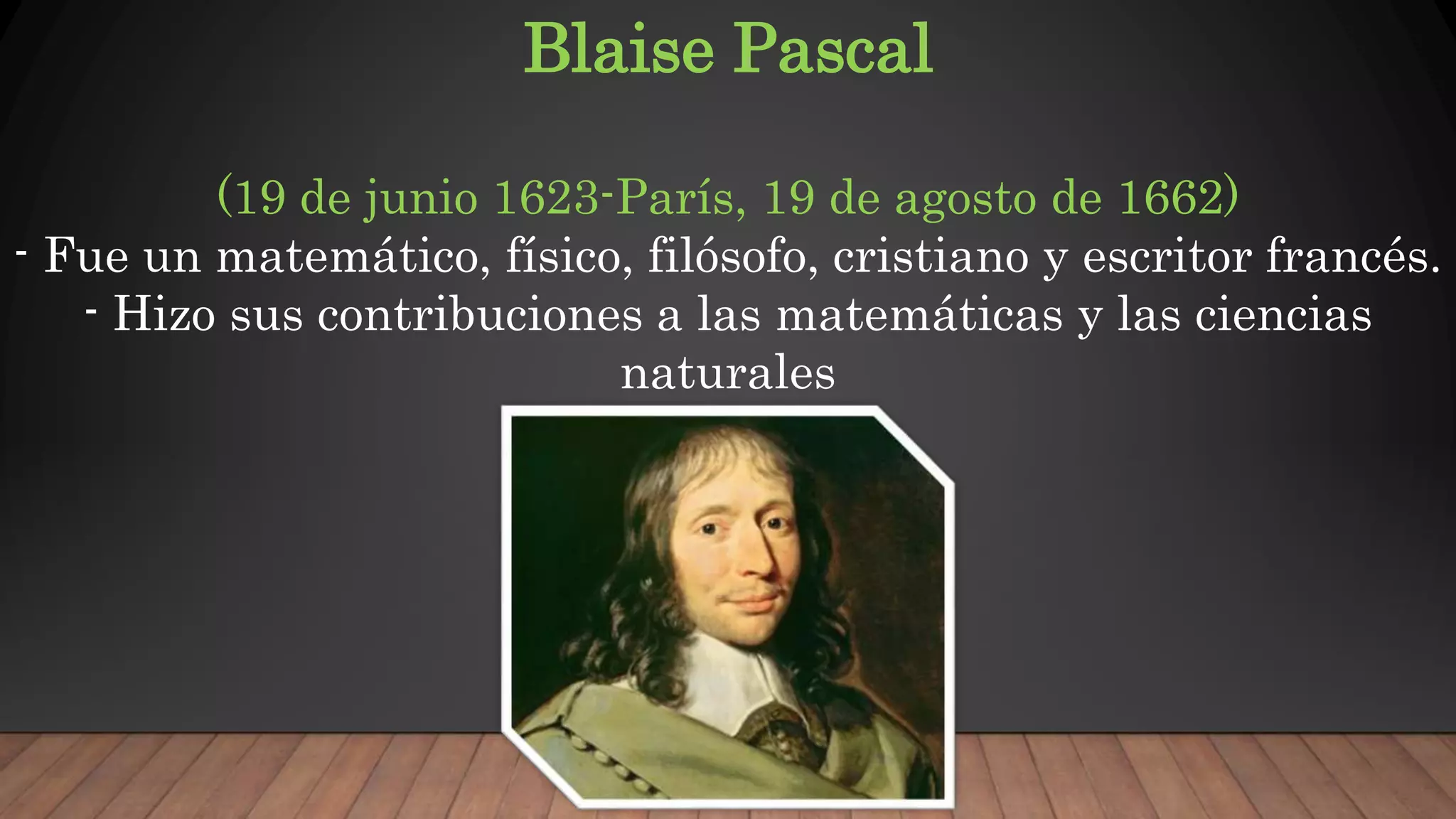 Blaise Pascal

(19 de junio 1623-París, 19 de agosto de 1662)
- Fue un matemático, físico, filósofo, cristiano y escritor francés.
- Hizo sus contribuciones a las matemáticas y las ciencias naturales